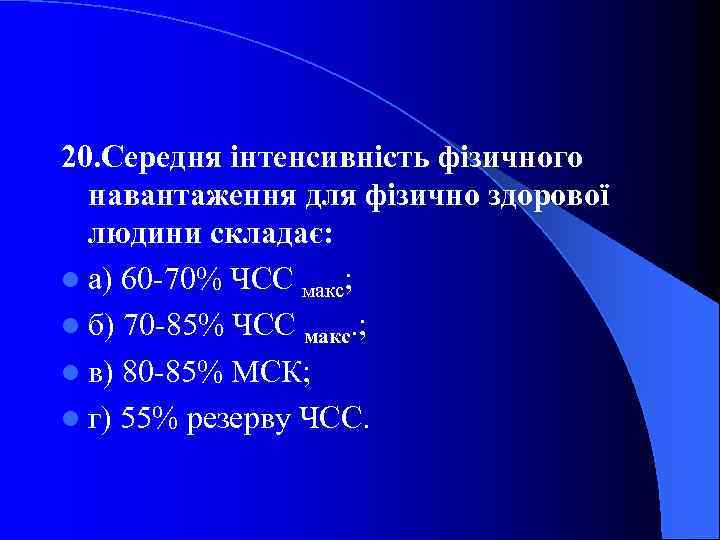 20.Середня інтенсивність фізичного навантаження для фізично здорової людини складає:

а) 60-70% ЧСС $_{макс}$;

б) 70-85% ЧСС $_{макс}$.;

в) 80-85% МСК;

г) 55% резерву ЧСС.